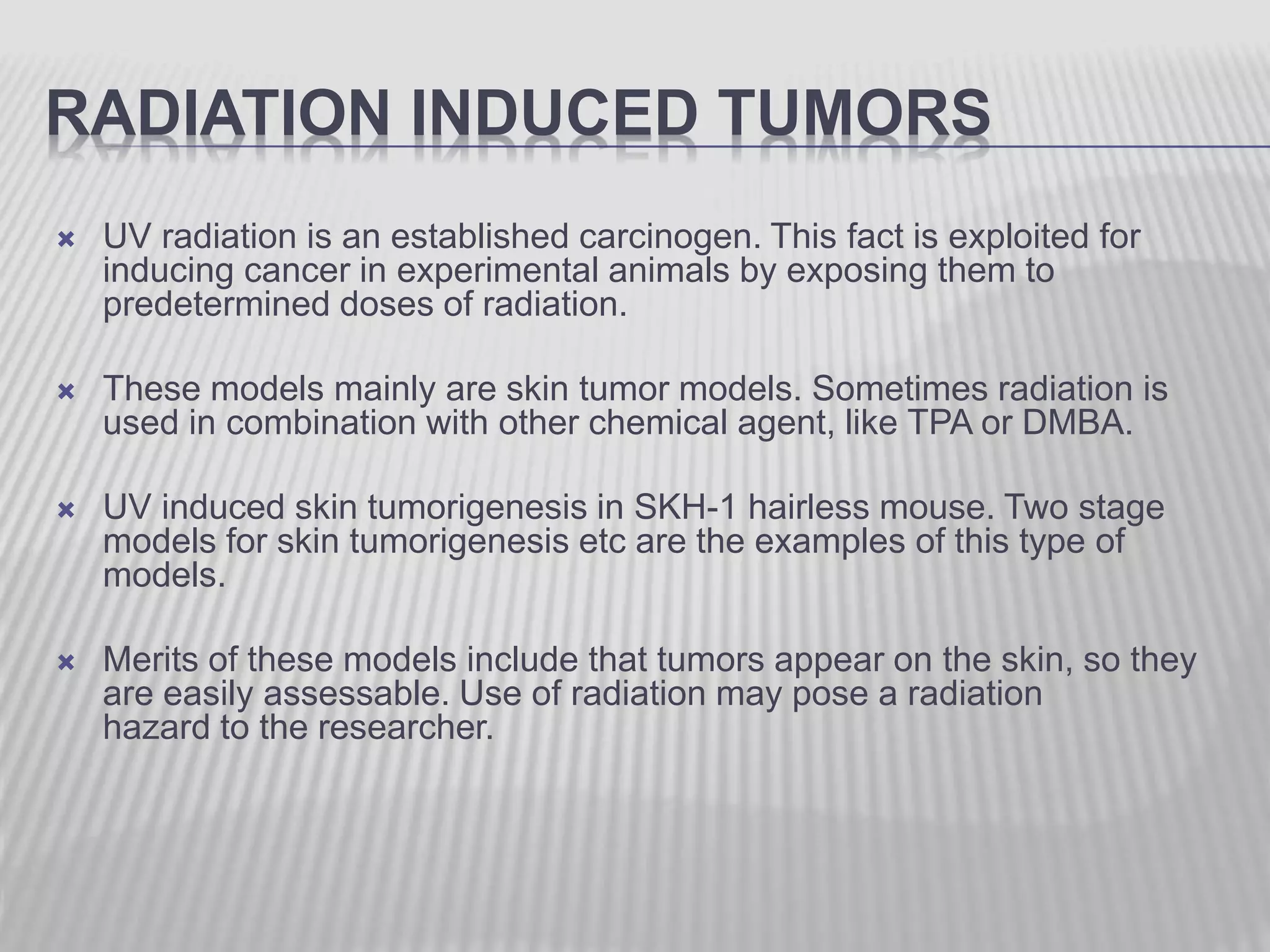 RADIATION INDUCED TUMORS

UV radiation is an established carcinogen. This fact is exploited for inducing cancer in experimental animals by exposing them to predetermined doses of radiation.

These models mainly are skin tumor models. Sometimes radiation is used in combination with other chemical agent, like TPA or DMBA.

UV induced skin tumorigenesis in SKH-1 hairless mouse. Two stage models for skin tumorigenesis etc are the examples of this type of models.

Merits of these models include that tumors appear on the skin, so they are easily assessable. Use of radiation may pose a radiation hazard to the researcher.